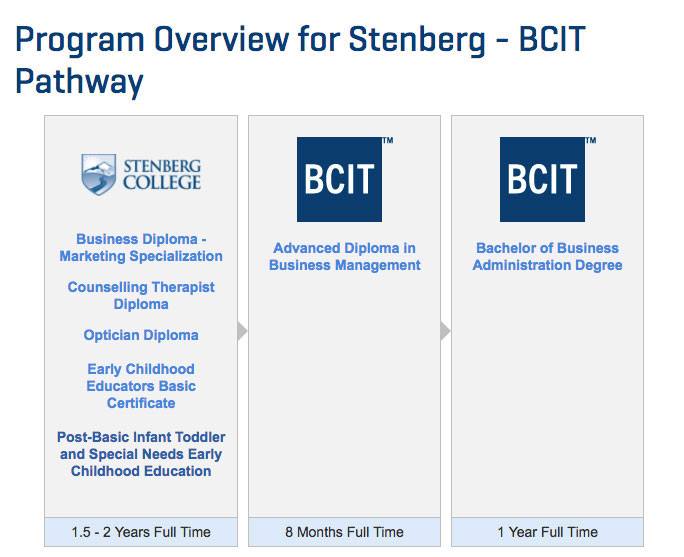 Program Overview for Stenberg - BCIT Pathway

STENBERG COLLEGE

Business Diploma - Marketing Specialization

Counselling Therapist Diploma

Optician Diploma

Early Childhood Educators Basic Certificate

Post-Basic Infant Toddler and Special Needs Early Childhood Education

1.5 - 2 Years Full Time

BCIT™

Advanced Diploma in Business Management

8 Months Full Time

BCIT™

Bachelor of Business Administration Degree

1 Year Full Time